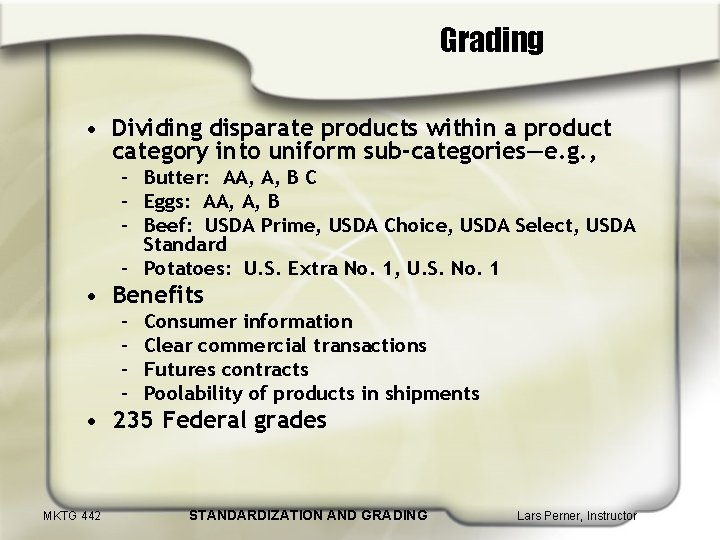 Grading

• Dividing disparate products within a product category into uniform sub-categories—e.g.,
  – Butter: AA, A, B C
  – Eggs: AA, A, B
  – Beef: USDA Prime, USDA Choice, USDA Select, USDA Standard
  – Potatoes: U.S. Extra No. 1, U.S. No. 1
• Benefits
  – Consumer information
  – Clear commercial transactions
  – Futures contracts
  – Poolability of products in shipments
• 235 Federal grades

MKTG 442 STANDARDIZATION AND GRADING Lars Perner, Instructor